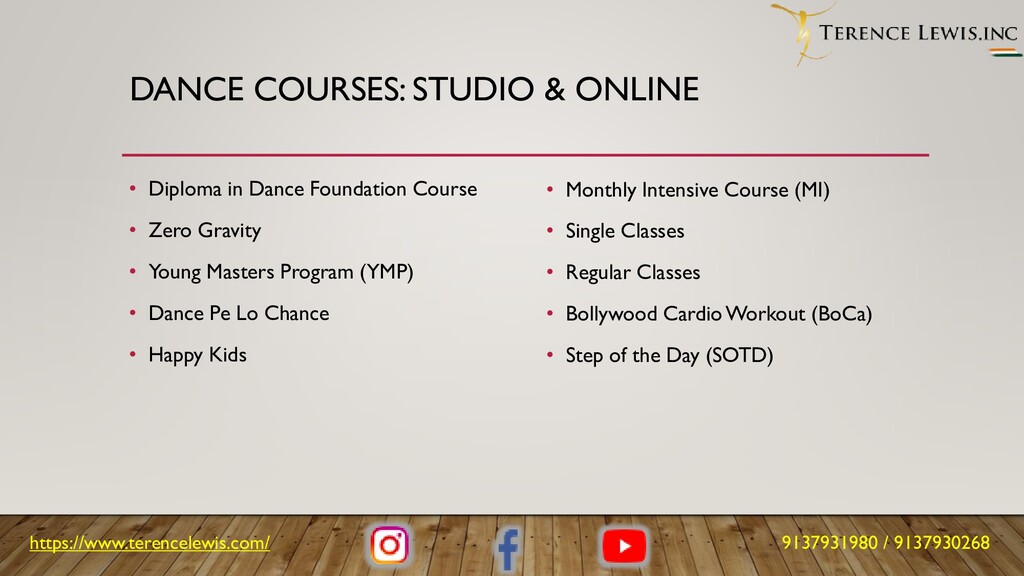 TERENCE LEWIS.INC

DANCE COURSES: STUDIO & ONLINE

• Diploma in Dance Foundation Course
• Zero Gravity
• Young Masters Program (YMP)
• Dance Pe Lo Chance
• Happy Kids

• Monthly Intensive Course (MI)
• Single Classes
• Regular Classes
• Bollywood Cardio Workout (BoCa)
• Step of the Day (SOTD)

https://www.terencelewis.com/

9137931980 / 9137930268